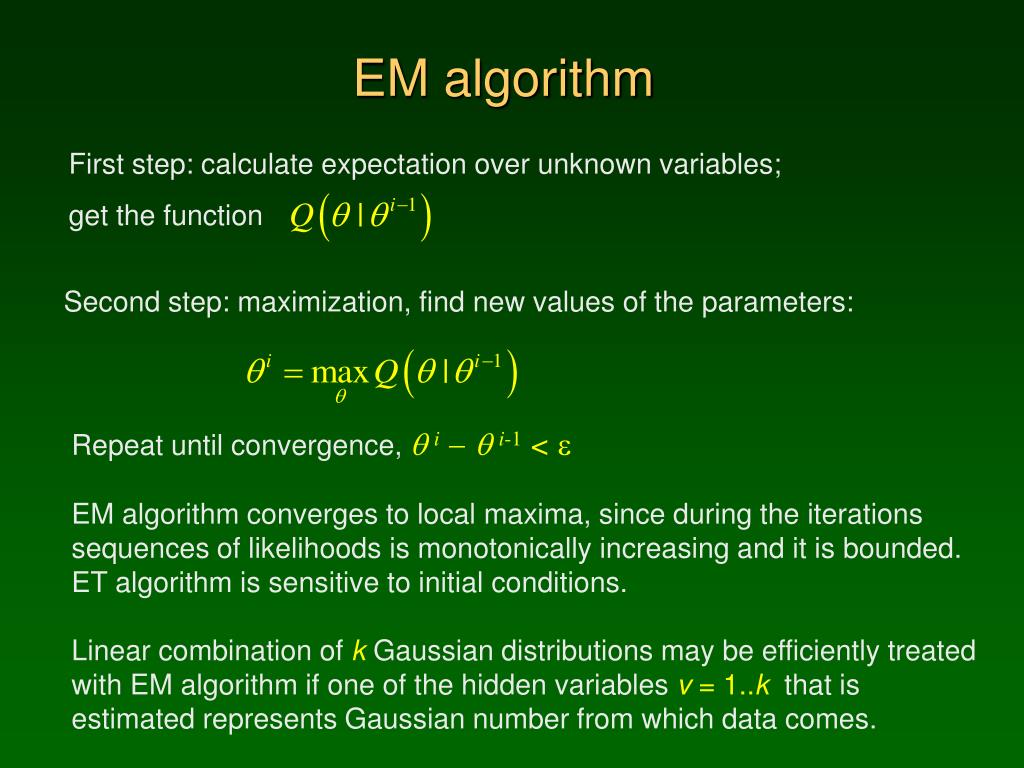 EM algorithm

First step: calculate expectation over unknown variables; get the function $Q\left(\theta \mid \theta^{i-1}\right)$

Second step: maximization, find new values of the parameters:

$\theta^{i} = \max_{\theta} Q\left(\theta \mid \theta^{i-1}\right)$

Repeat until convergence, $\theta^{i} - \theta^{i-1} < \varepsilon$

EM algorithm converges to local maxima, since during the iterations sequences of likelihoods is monotonically increasing and it is bounded. ET algorithm is sensitive to initial conditions.

Linear combination of $k$ Gaussian distributions may be efficiently treated with EM algorithm if one of the hidden variables $v = 1..k$ that is estimated represents Gaussian number from which data comes.